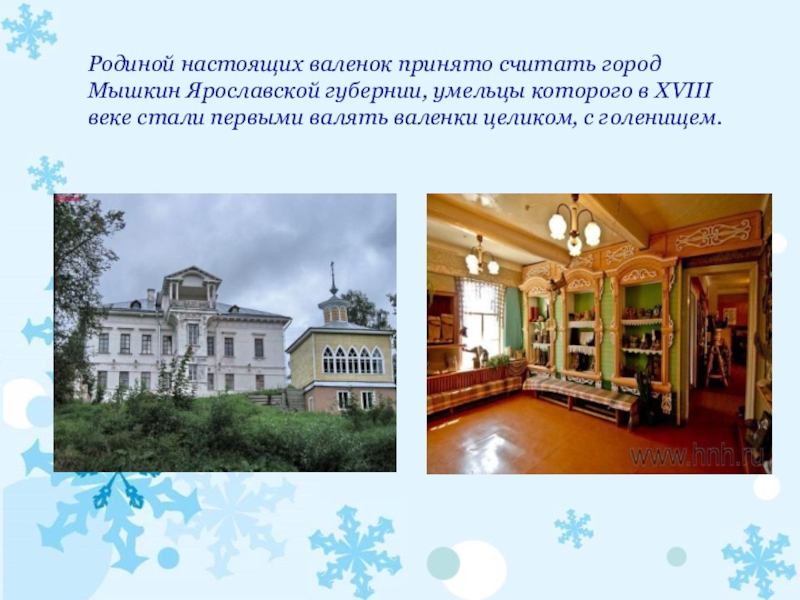 Родиной настоящих валенок принято считать город Мышкин Ярославской губернии, умельцы которого в XVIII веке стали первыми валять валенки целиком, с голенищем.

www.hnh.ru